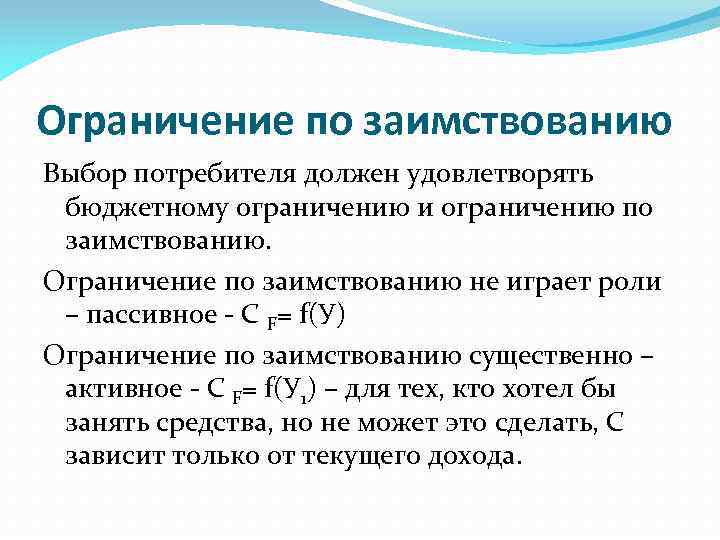 Ограничение по заимствованию

Выбор потребителя должен удовлетворять бюджетному ограничению и ограничению по заимствованию.

Ограничение по заимствованию не играет роли – пассивное - $C_F = f(У)$

Ограничение по заимствованию существенно – активное - $C_F = f(У_1)$ – для тех, кто хотел бы занять средства, но не может это сделать, С зависит только от текущего дохода.